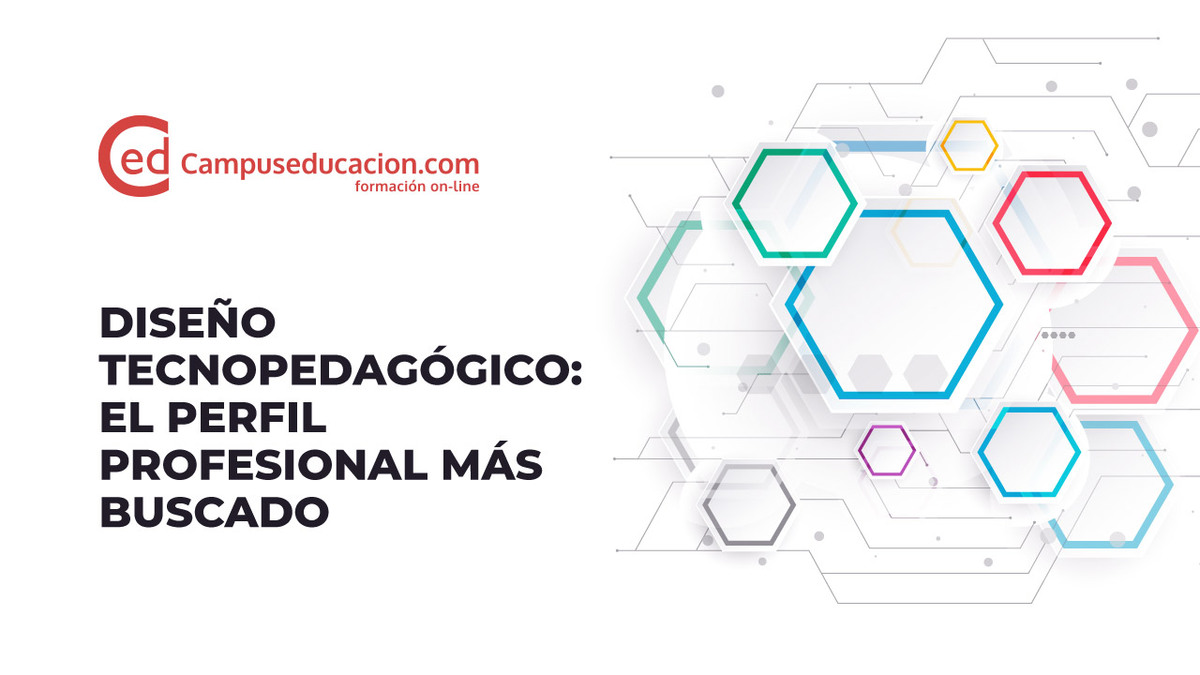 ed Campuseducacion.com
formación on-line

DISEÑO TECNOPEDAGÓGICO: EL PERFIL PROFESIONAL MÁS BUSCADO